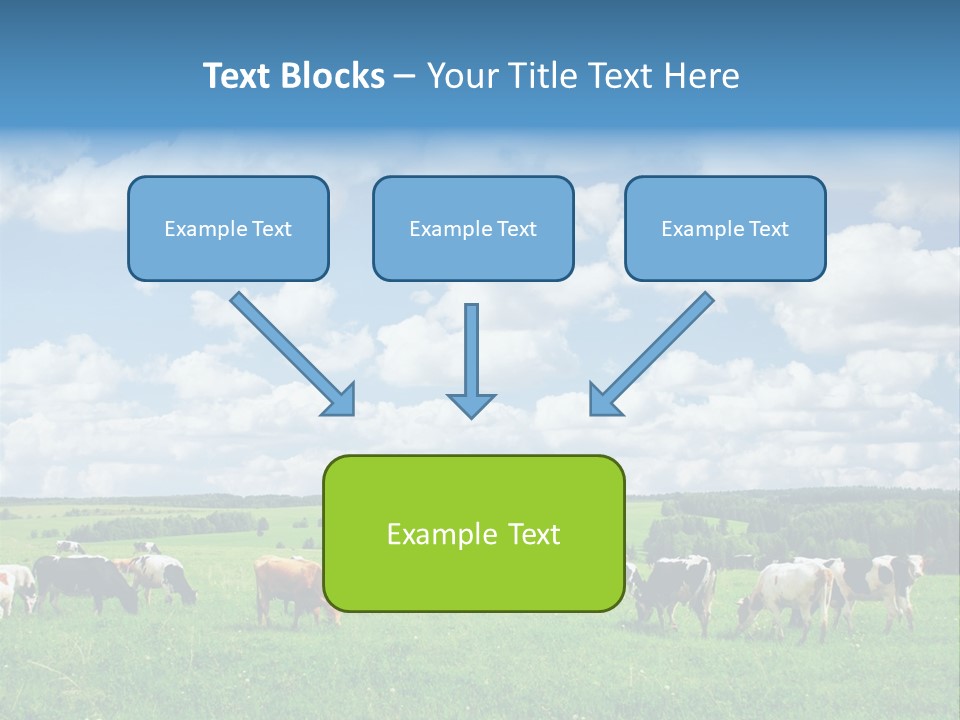 Text Blocks – Your Title Text Here

Example Text

Example Text

Example Text

Example Text